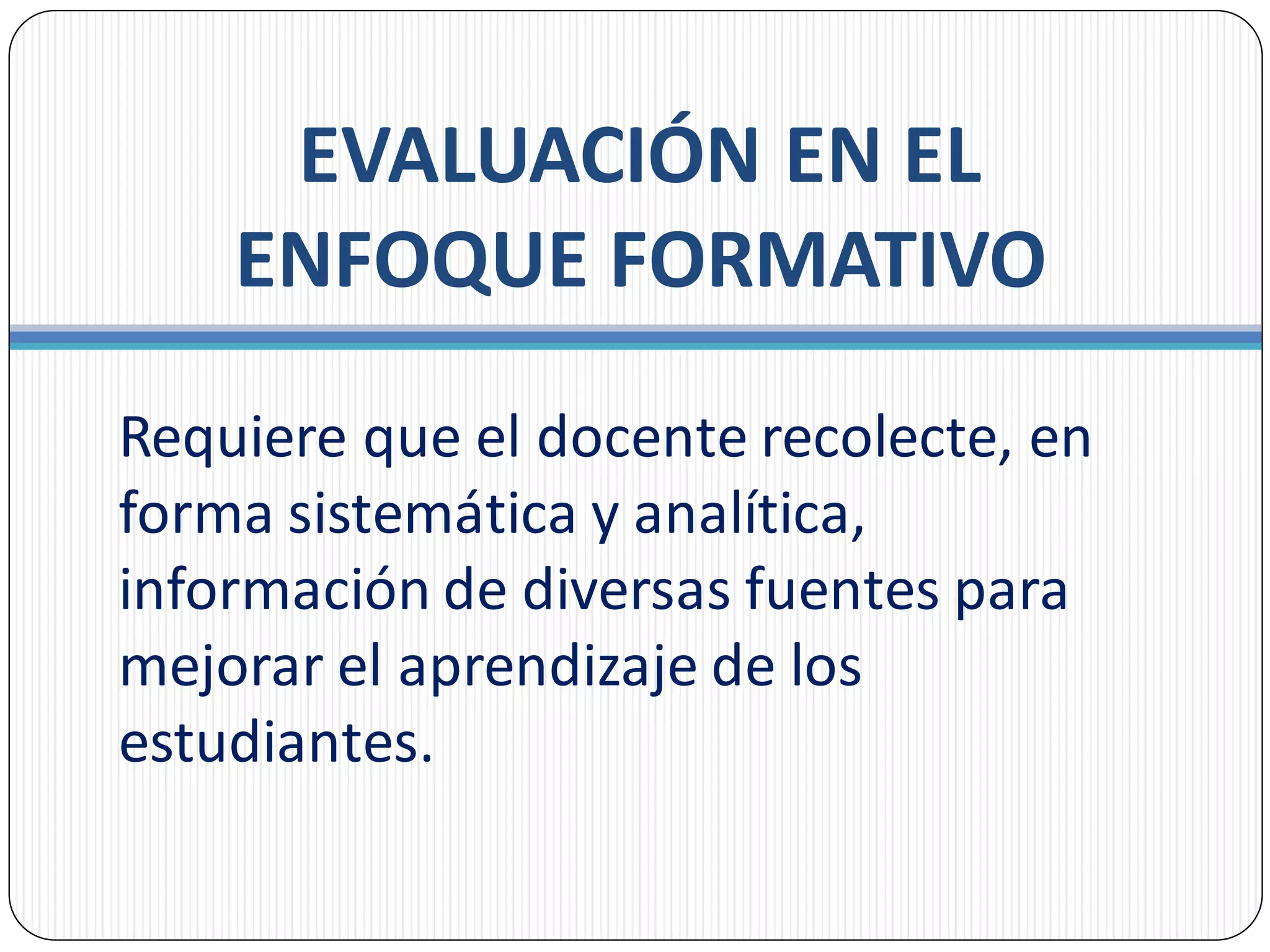 EVALUACIÓN EN EL ENFOQUE FORMATIVO

Requiere que el docente recolecte, en forma sistemática y analítica, información de diversas fuentes para mejorar el aprendizaje de los estudiantes.